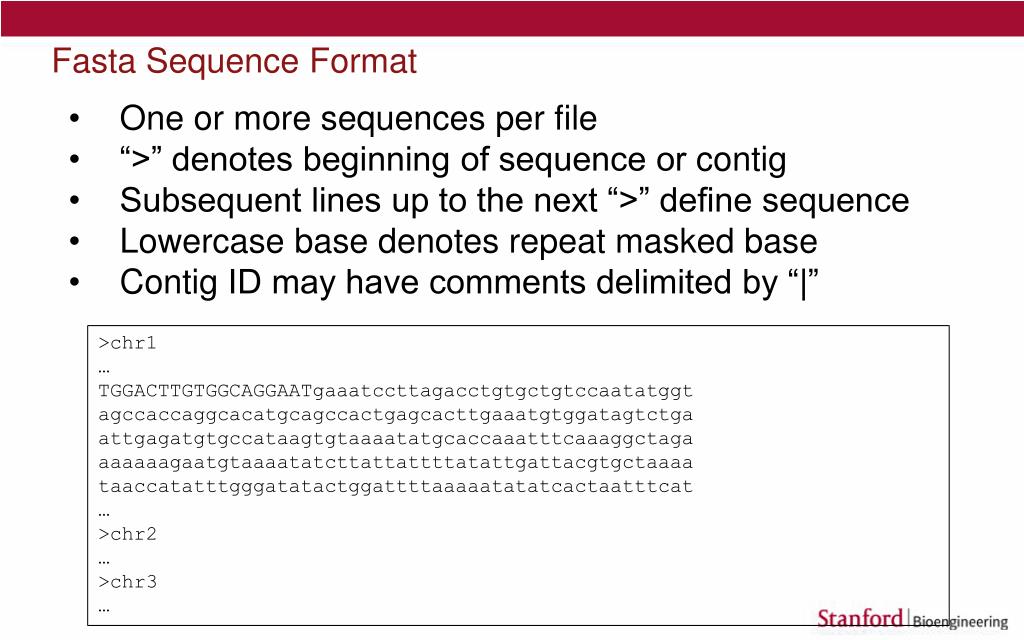 Fasta Sequence Format

• One or more sequences per file
• “>” denotes beginning of sequence or contig
• Subsequent lines up to the next “>” define sequence
• Lowercase base denotes repeat masked base
• Contig ID may have comments delimited by “|”

>chr1
…
TGGACTTGTGGCAGGAATgaaatccttagacctgtgctgtccaatatggt
agccaccaggcacatgcagccactgagcacttgaaatgtggatagtctga
attgagatgtgccataagtgtaaaatatgcaccaaatttcaaaggctaga
aaaaaagaatgtaaaatatcttattattttatattgattacgtgctaaaa
taaccatatttgggatatactggattttaaaaatatatcactaatttcat
…
>chr2
…
>chr3
…

Stanford | Bioengineering